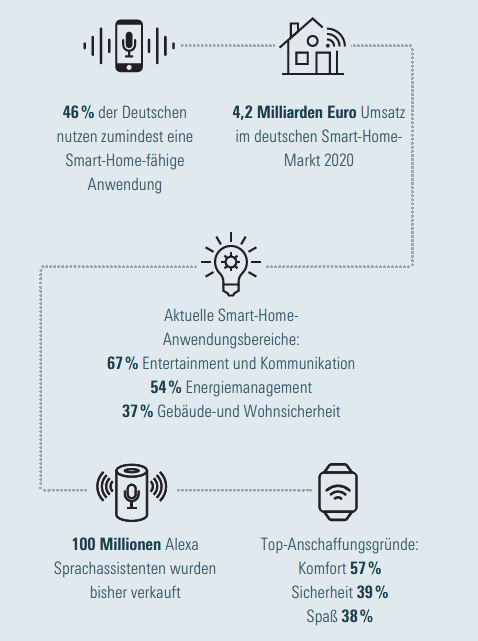 46 % der Deutschen nutzen zumindest eine Smart-Home-fähige Anwendung

4,2 Milliarden Euro Umsatz im deutschen Smart-Home-Markt 2020

Aktuelle Smart-Home-Anwendungsbereiche:
67 % Entertainment und Kommunikation
54 % Energiemanagement
37 % Gebäude-und Wohnsicherheit

100 Millionen Alexa Sprachassistenten wurden bisher verkauft

Top-Anschaffungsgründe:
Komfort 57 %
Sicherheit 39 %
Spaß 38 %